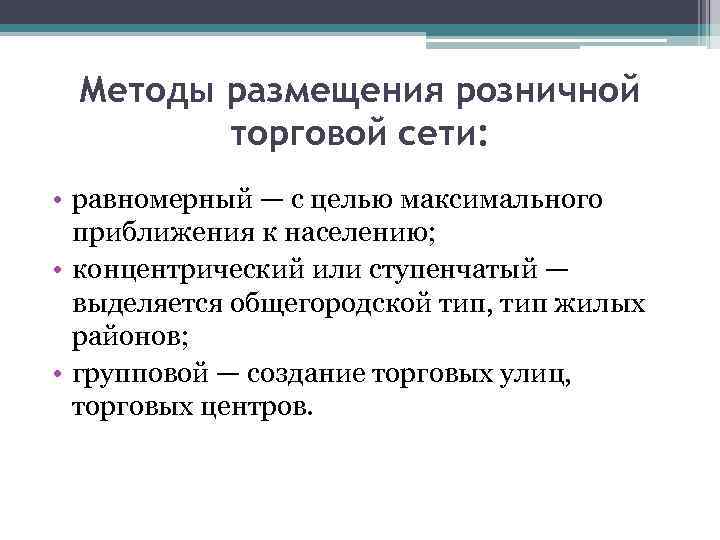 Методы размещения розничной торговой сети:

• равномерный — с целью максимального приближения к населению;
• концентрический или ступенчатый — выделяется общегородской тип, тип жилых районов;
• групповой — создание торговых улиц, торговых центров.